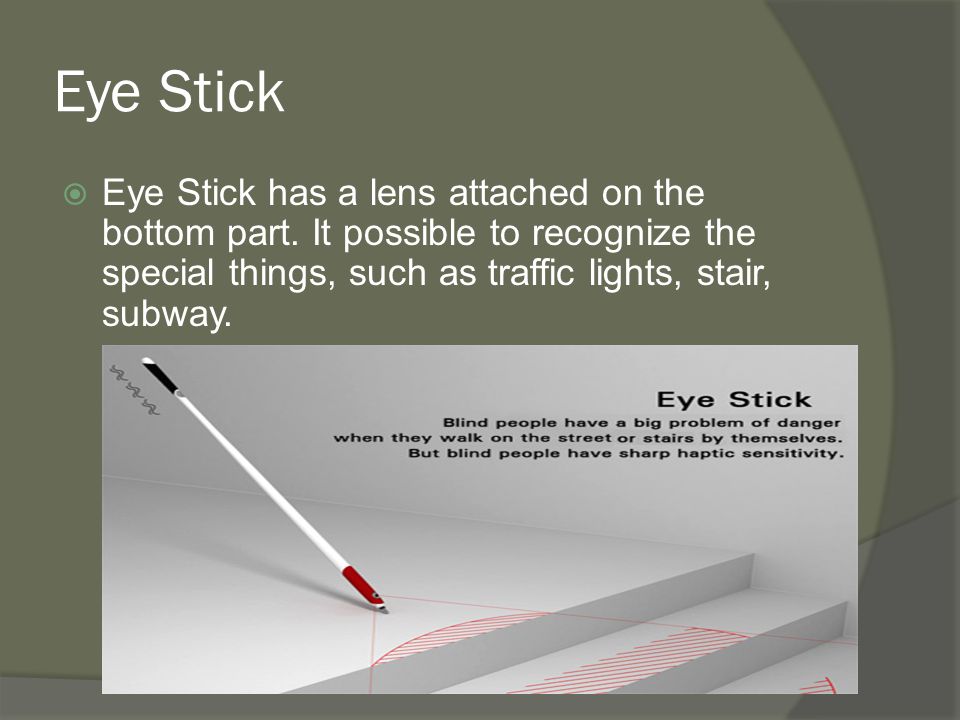 Eye Stick

Eye Stick has a lens attached on the bottom part. It possible to recognize the special things, such as traffic lights, stair, subway.

Eye Stick

Blind people have a big problem of danger when they walk on the street or stairs by themselves. But blind people have sharp haptic sensitivity.